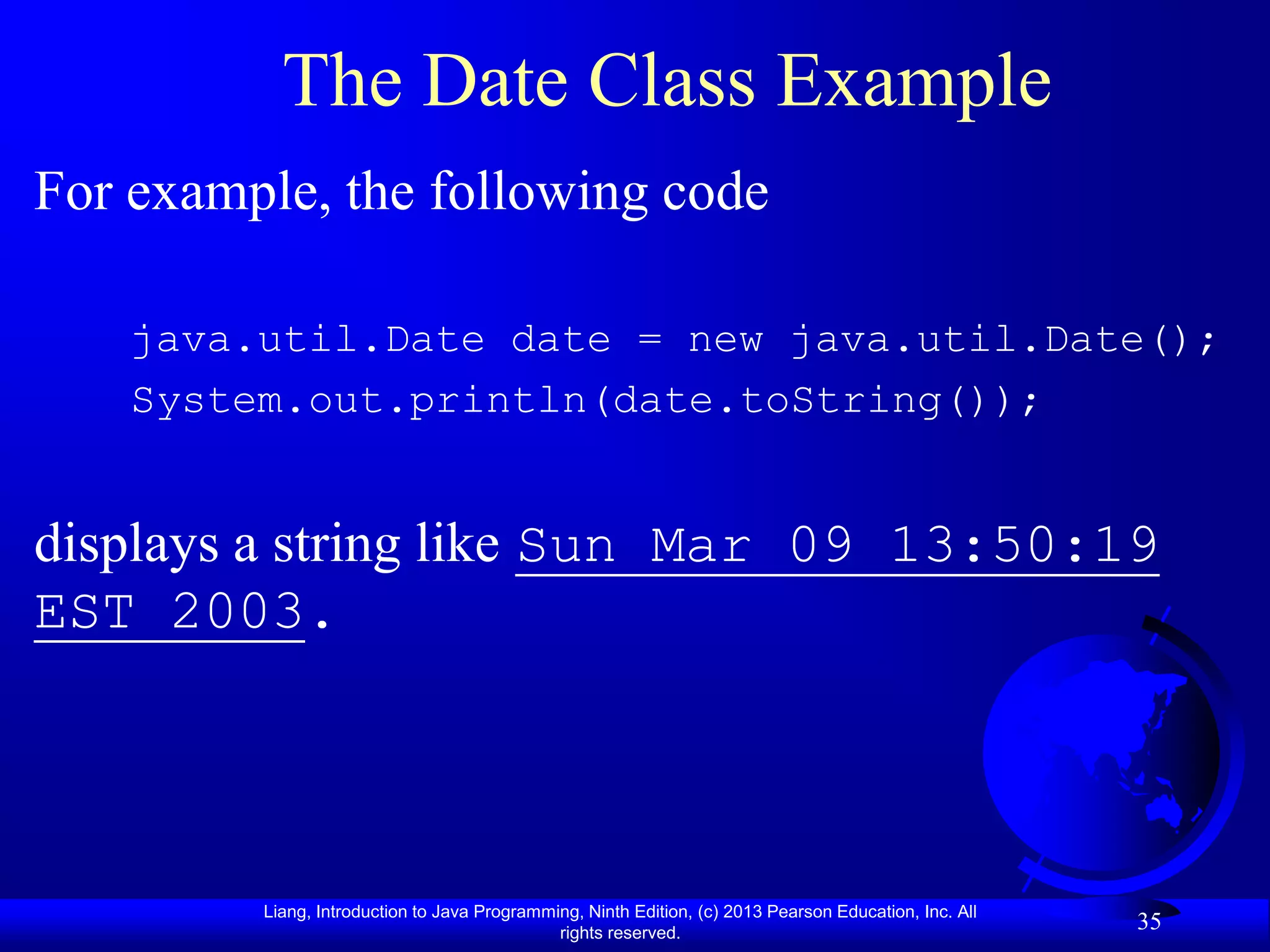 The Date Class Example

For example, the following code

java.util.Date date = new java.util.Date();
System.out.println(date.toString());

displays a string like Sun Mar 09 13:50:19 EST 2003.

Liang, Introduction to Java Programming, Ninth Edition, (c) 2013 Pearson Education, Inc. All rights reserved.

35